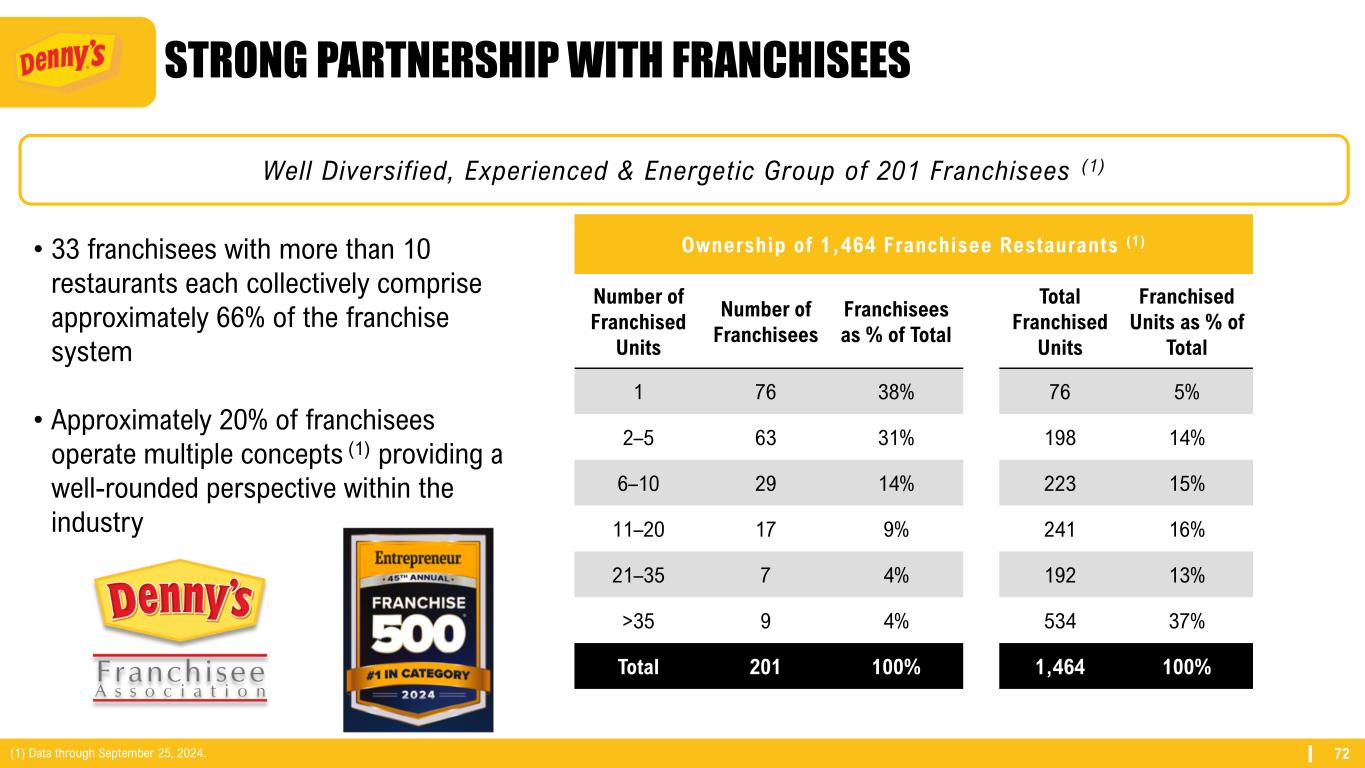 Denny's

STRONG PARTNERSHIP WITH FRANCHISEES

Well Diversified, Experienced & Energetic Group of 201 Franchisees $^{(1)}$

• 33 franchisees with more than 10 restaurants each collectively comprise approximately 66% of the franchise system

• Approximately 20% of franchisees operate multiple concepts $^{(1)}$ providing a well-rounded perspective within the industry

Denny's
Franchisee
Association

Entrepreneur
45TH ANNUAL
FRANCHISE
500
#1 IN CATEGORY
2024

Ownership of 1,464 Franchisee Restaurants $^{(1)}$

| Number of Franchised Units | Number of Franchisees | Franchisees as % of Total | Total Franchised Units | Franchised Units as % of Total |
|---|---|---|---|---|
| 1 | 76 | 38% | 76 | 5% |
| 2–5 | 63 | 31% | 198 | 14% |
| 6–10 | 29 | 14% | 223 | 15% |
| 11–20 | 17 | 9% | 241 | 16% |
| 21–35 | 7 | 4% | 192 | 13% |
| >35 | 9 | 4% | 534 | 37% |
| Total | 201 | 100% | 1,464 | 100% |

(1) Data through September 25, 2024.

72